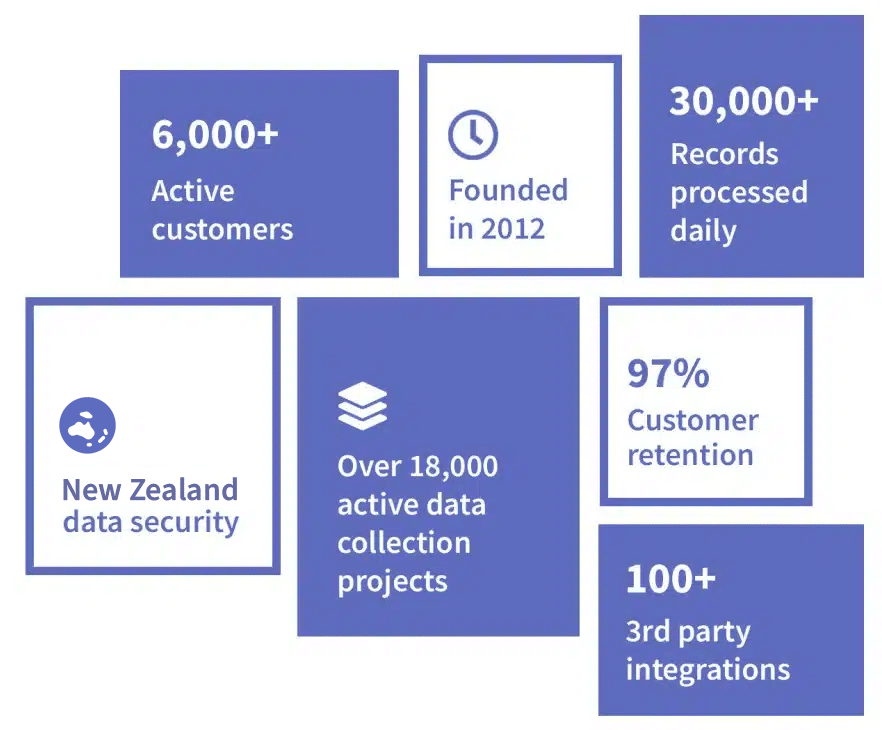 6,000+
Active customers

Founded in 2012

30,000+
Records processed daily

New Zealand data security

Over 18,000 active data collection projects

97%
Customer retention

100+
3rd party integrations